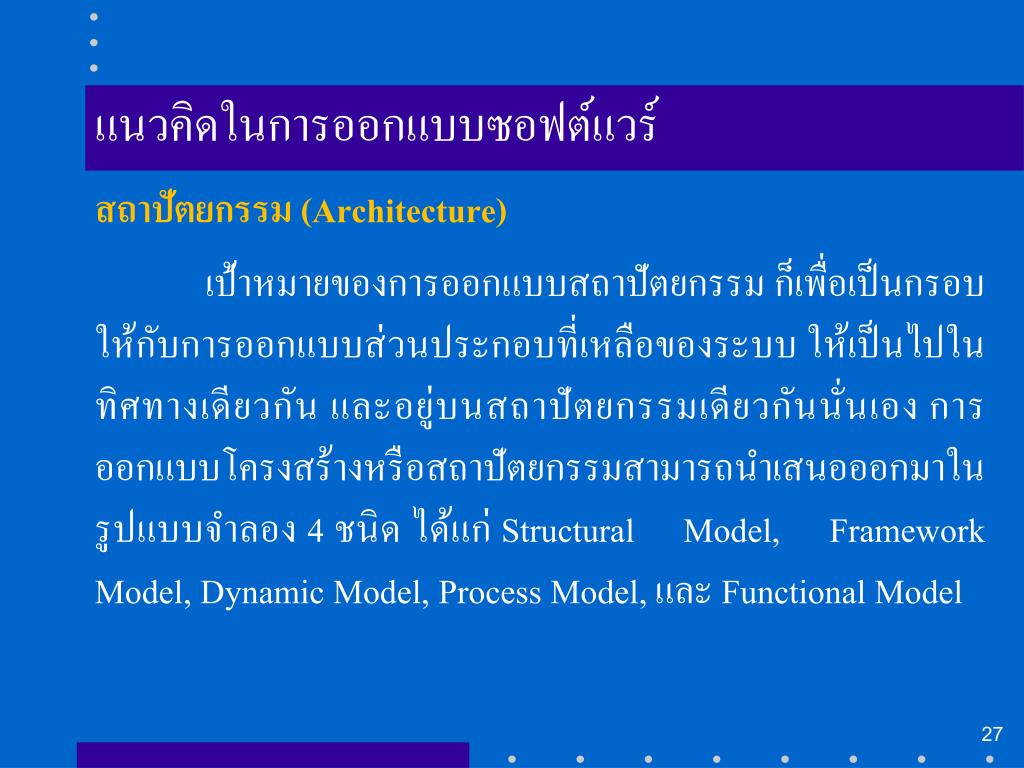 แนวคิดในการออกแบบซอฟต์แวร์

สถาปัตยกรรม (Architecture)

เป้าหมายของการออกแบบสถาปัตยกรรม ก็เพื่อเป็นกรอบให้กับการออกแบบส่วนประกอบที่เหลือของระบบ ให้เป็นไปในทิศทางเดียวกัน และอยู่บนสถาปัตยกรรมเดียวกันนั่นเอง การออกแบบโครงสร้างหรือสถาปัตยกรรมสามารถนำเสนอออกมาในรูปแบบจำลอง 4 ชนิด ได้แก่ Structural Model, Framework Model, Dynamic Model, Process Model, และ Functional Model

27